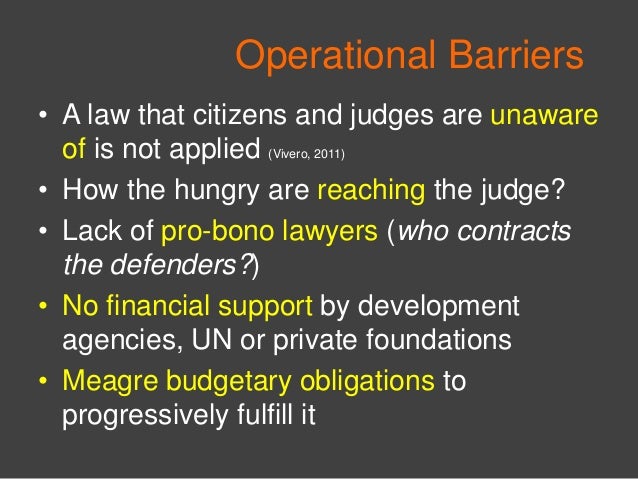 Operational Barriers

• A law that citizens and judges are unaware of is not applied (Vivero, 2011)
• How the hungry are reaching the judge?
• Lack of pro-bono lawyers (who contracts the defenders?)
• No financial support by development agencies, UN or private foundations
• Meagre budgetary obligations to progressively fulfill it